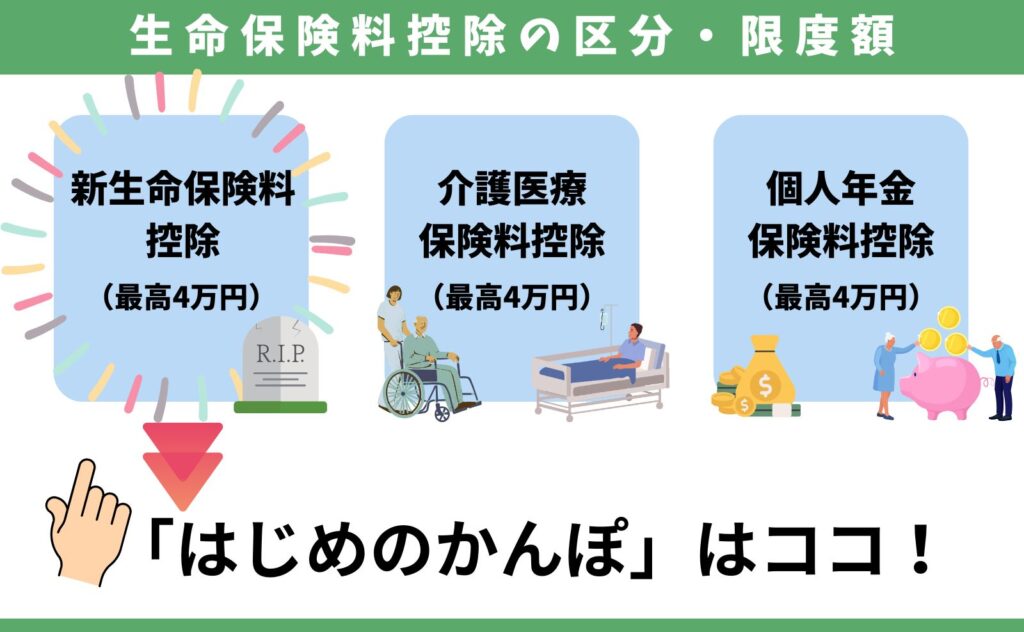 生命保険料控除の区分・限度額

新生命保険料控除
（最高4万円）

R.I.P.

介護医療保険料控除
（最高4万円）

個人年金保険料控除
（最高4万円）

「はじめのかんぽ」はココ！